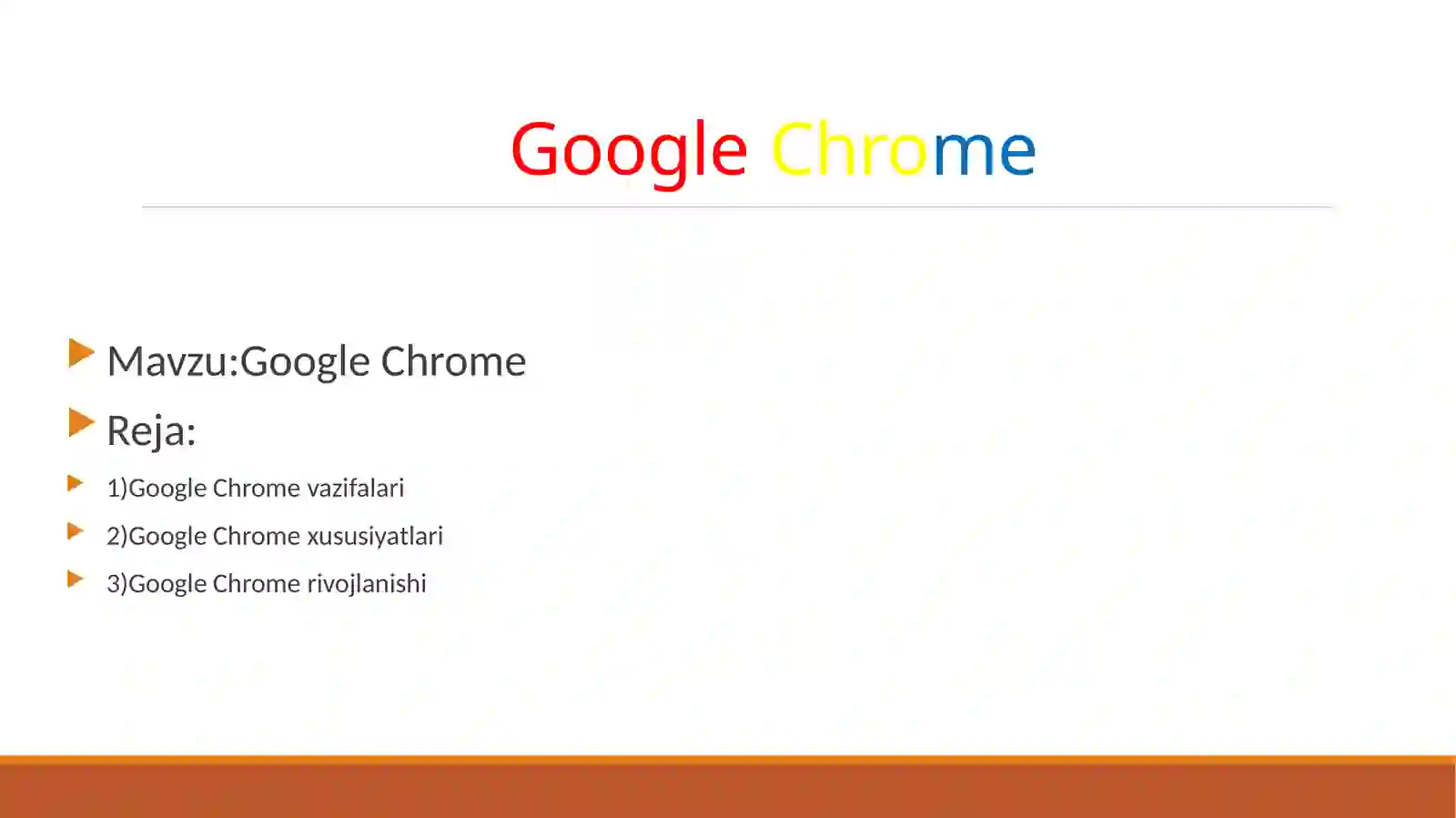 Google Chrome

Mavzu:Google Chrome

Reja:

1)Google Chrome vazifalari

2)Google Chrome xususiyatlari

3)Google Chrome rivojlanishi